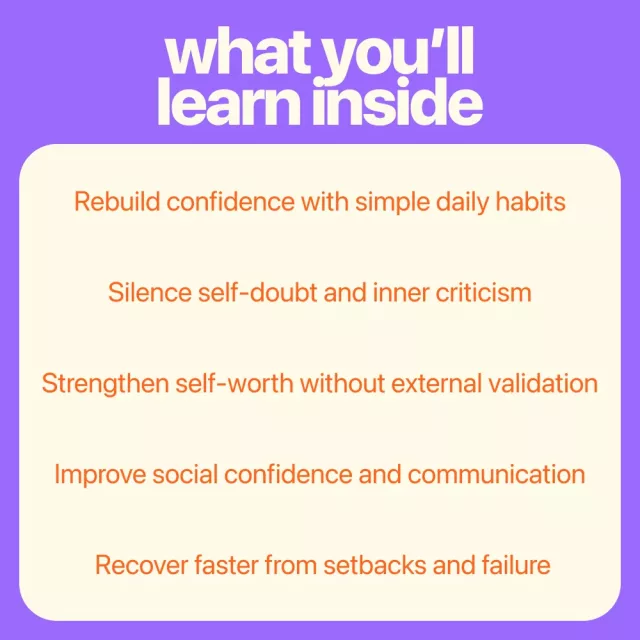 what you’ll learn inside

Rebuild confidence with simple daily habits

Silence self-doubt and inner criticism

Strengthen self-worth without external validation

Improve social confidence and communication

Recover faster from setbacks and failure